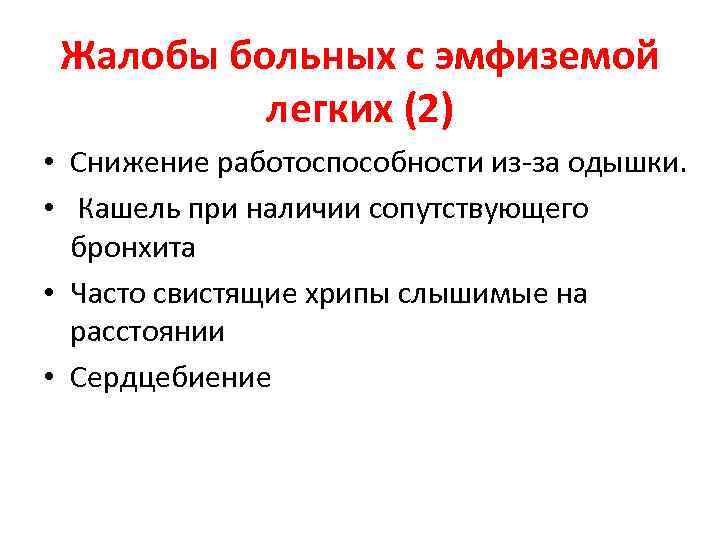 Жалобы больных с эмфиземой легких (2)

• Снижение работоспособности из-за одышки.
• Кашель при наличии сопутствующего бронхита
• Часто свистящие хрипы слышимые на расстоянии
• Сердцебиение